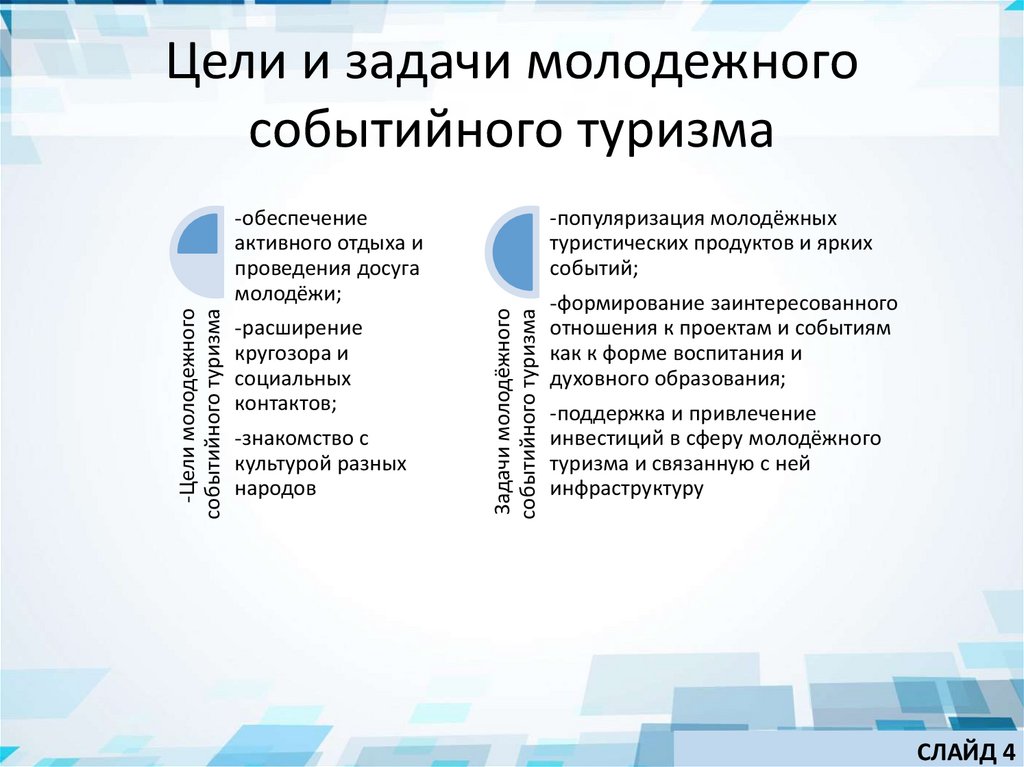 Цели и задачи молодежного событийного туризма

-Цели молодежного событийного туризма

-обеспечение активного отдыха и проведения досуга молодёжи;

-расширение кругозора и социальных контактов;

-знакомство с культурой разных народов

Задачи молодёжного событийного туризма

-популяризация молодёжных туристических продуктов и ярких событий;

-формирование заинтересованного отношения к проектам и событиям как к форме воспитания и духовного образования;

-поддержка и привлечение инвестиций в сферу молодёжного туризма и связанную с ней инфраструктуру

СЛАЙД 4